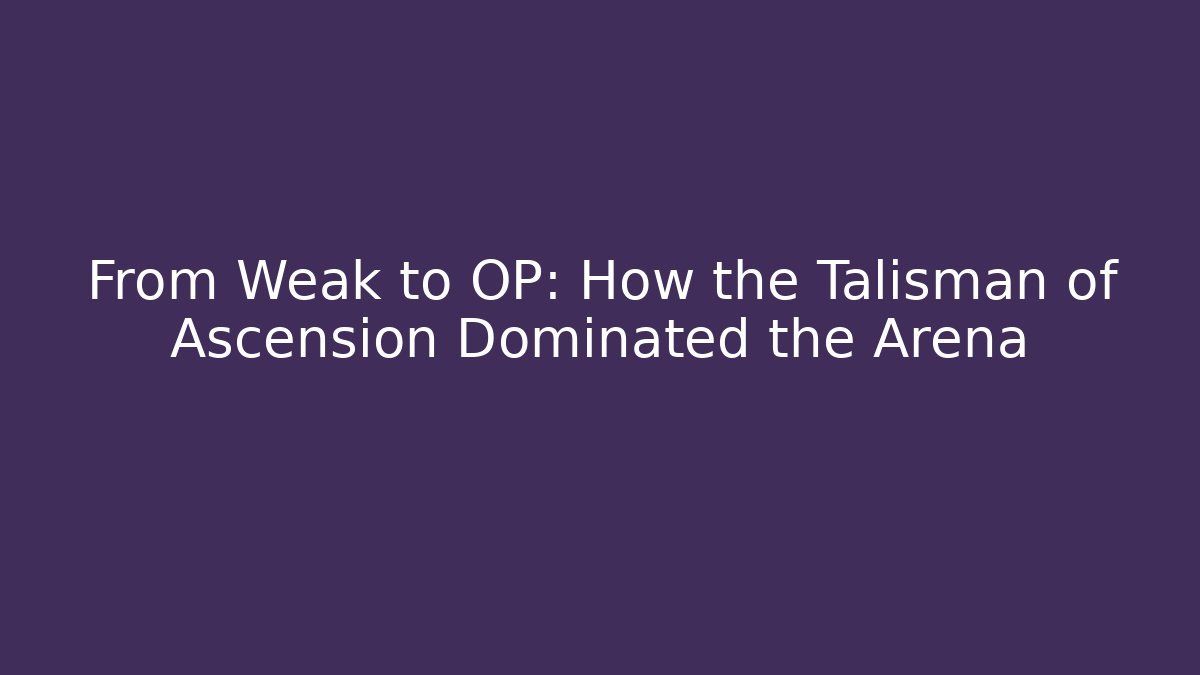 From Weak to OP: How the Talisman of Ascension Dominated the Arena